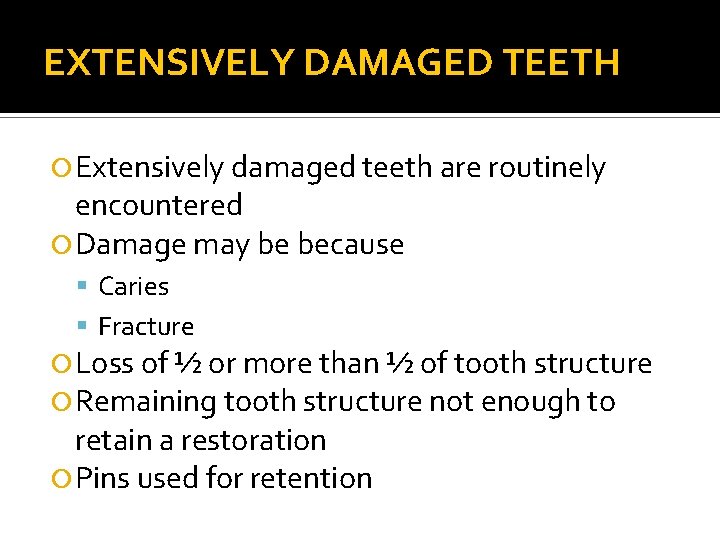 EXTENSIVELY DAMAGED TEETH

Extensively damaged teeth are routinely encountered

Damage may be because

Caries

Fracture

Loss of ½ or more than ½ of tooth structure

Remaining tooth structure not enough to retain a restoration

Pins used for retention